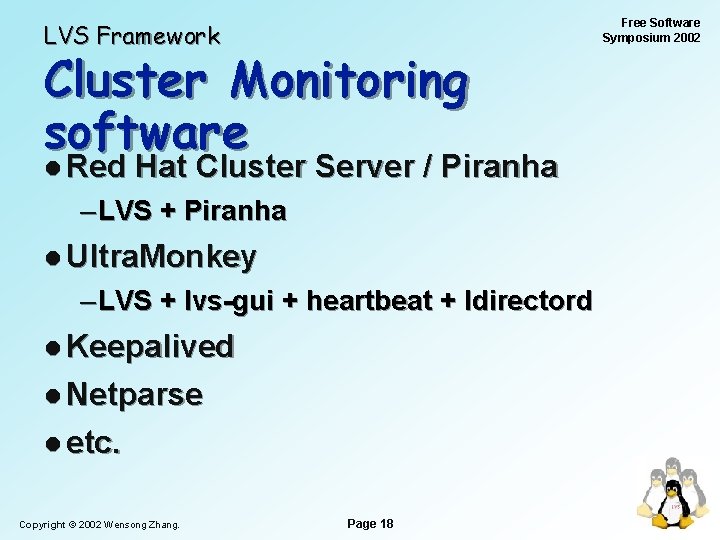 LVS Framework

Free Software
Symposium 2002

Cluster Monitoring software

• Red Hat Cluster Server / Piranha
  - LVS + Piranha
• UltraMonkey
  - LVS + lvs-gui + heartbeat + ldirectord
• Keepalived
• Netparse
• etc.

Copyright © 2002 Wensong Zhang.

Page 18